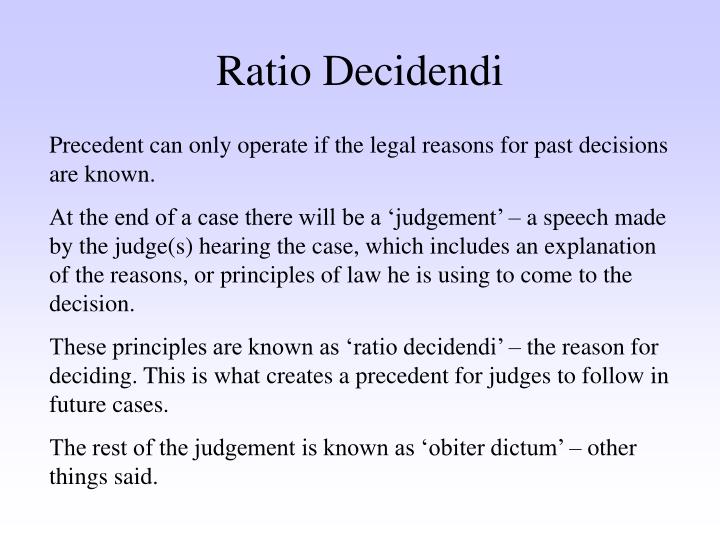 Ratio Decidendi

Precedent can only operate if the legal reasons for past decisions are known.

At the end of a case there will be a ‘judgement’ – a speech made by the judge(s) hearing the case, which includes an explanation of the reasons, or principles of law he is using to come to the decision.

These principles are known as ‘ratio decidendi’ – the reason for deciding. This is what creates a precedent for judges to follow in future cases.

The rest of the judgement is known as ‘obiter dictum’ – other things said.